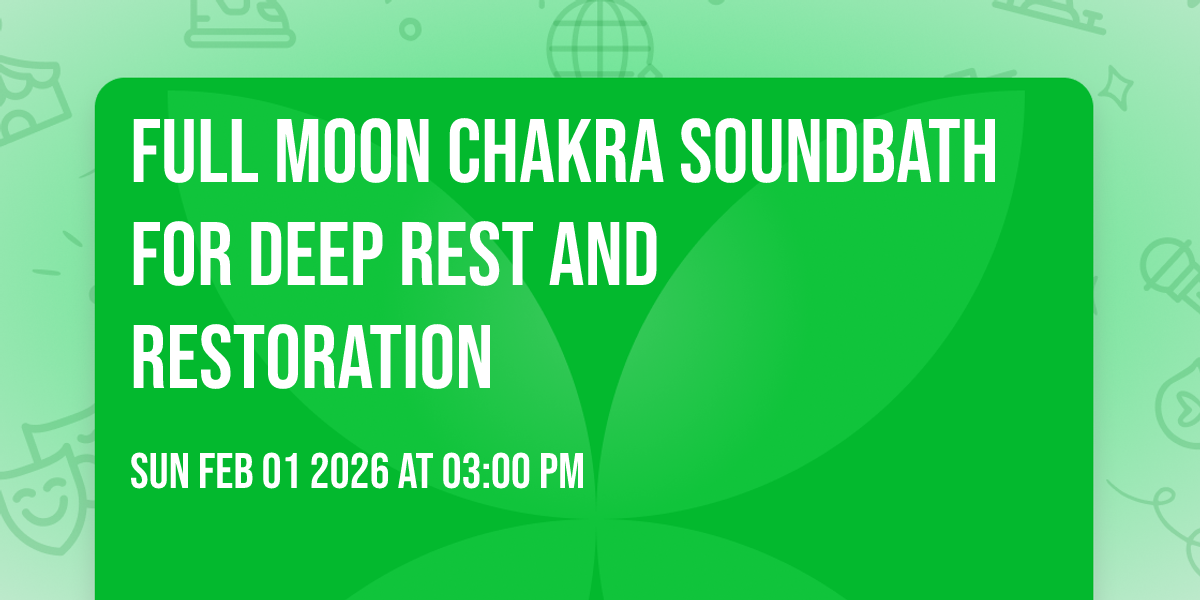 FULL MOON CHAKRA SOUNDBATH FOR DEEP REST AND RESTORATION

SUN FEB 01 2026 AT 03:00 PM